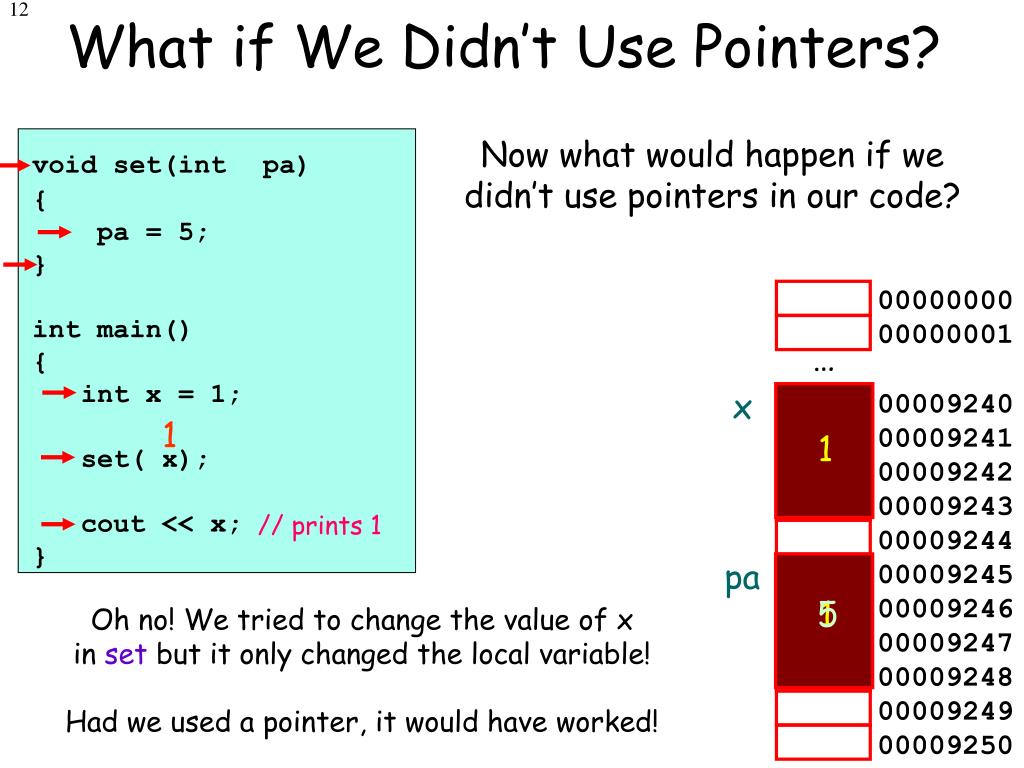 12

What if We Didn't Use Pointers?

void set(int pa)
{
pa = 5;
}

int main()
{
int x = 1;
1
set( x);

cout << x; // prints 1
}

Now what would happen if we didn't use pointers in our code?

00000000
00000001
...
x
1
00009240
00009241
00009242
00009243
00009244
pa
5
00009245
00009246
00009247
00009248
00009249
00009250

Oh no! We tried to change the value of x in set but it only changed the local variable!

Had we used a pointer, it would have worked!